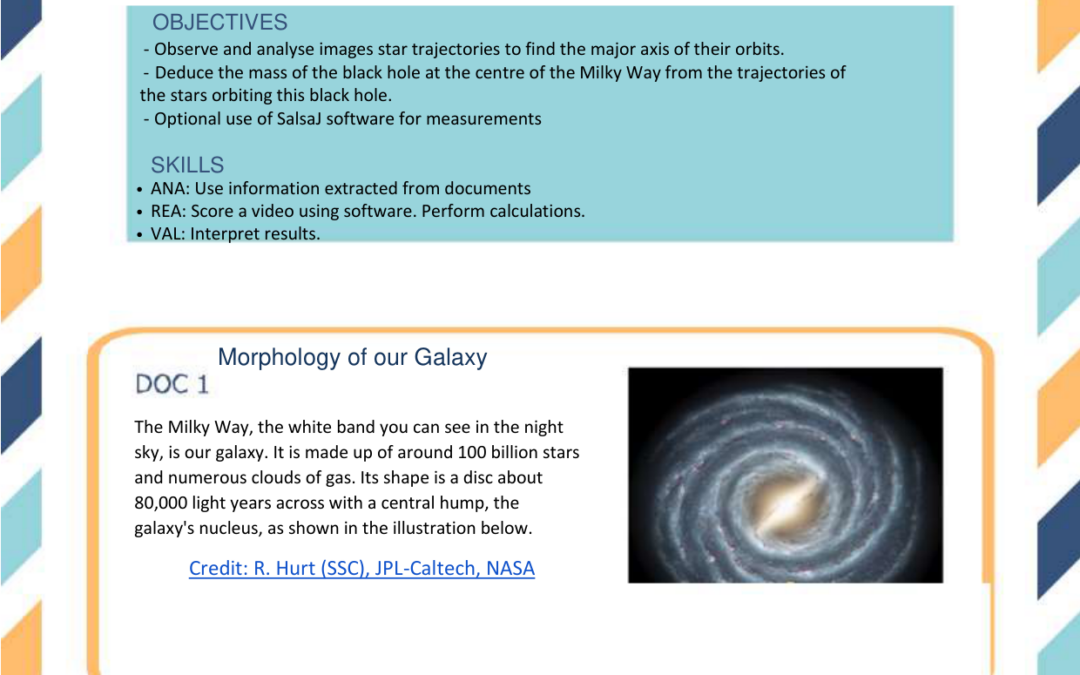 OBJECTIVES
- Observe and analyse images star trajectories to find the major axis of their orbits.
- Deduce the mass of the black hole at the centre of the Milky Way from the trajectories of the stars orbiting this black hole.
- Optional use of SalsaJ software for measurements

SKILLS
• ANA: Use information extracted from documents
• REA: Score a video using software. Perform calculations.
• VAL: Interpret results.

Morphology of our Galaxy
DOC 1

The Milky Way, the white band you can see in the night sky, is our galaxy. It is made up of around 100 billion stars and numerous clouds of gas. Its shape is a disc about 80,000 light years across with a central hump, the galaxy's nucleus, as shown in the illustration below.

Credit: R. Hurt (SSC), JPL-Caltech, NASA